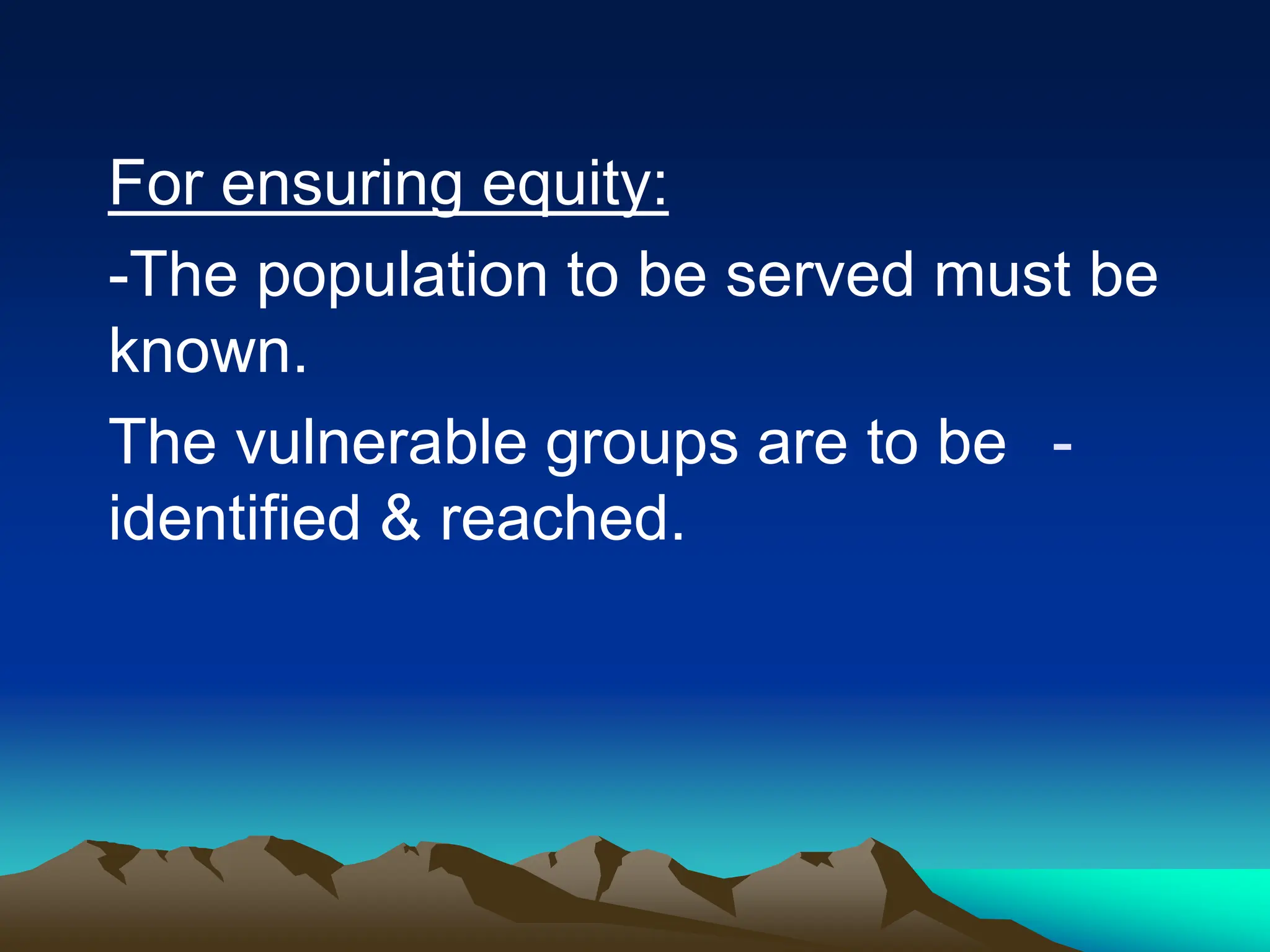 For ensuring equity:

-The population to be served must be known.

The vulnerable groups are to be - identified & reached.